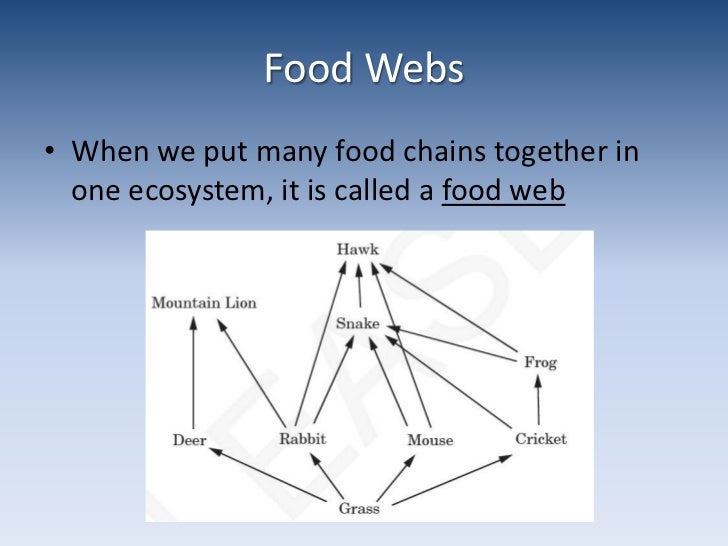 Food Webs

• When we put many food chains together in one ecosystem, it is called a food web

Hawk

Mountain Lion

Snake

Frog

Deer

Rabbit

Mouse

Cricket

Grass